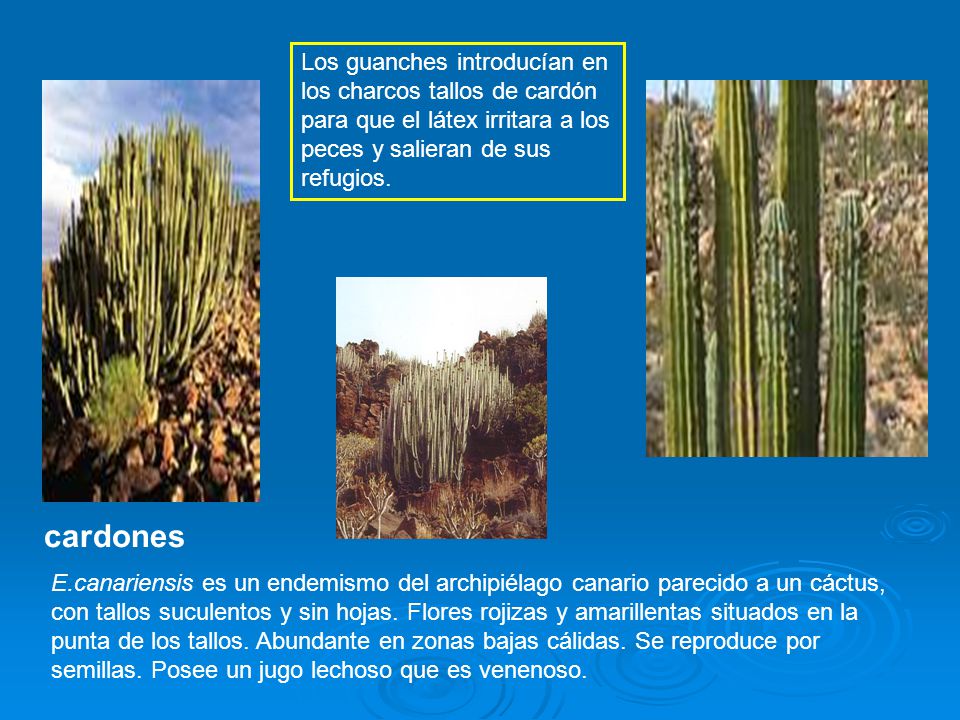 Los guanches introducían en los charcos tallos de cardón para que el látex irritara a los peces y salieran de sus refugios.

cardones

E.canariensis es un endemismo del archipiélago canario parecido a un cáctus, con tallos suculentos y sin hojas. Flores rojizas y amarillentas situados en la punta de los tallos. Abundante en zonas bajas cálidas. Se reproduce por semillas. Posee un jugo lechoso que es venenoso.